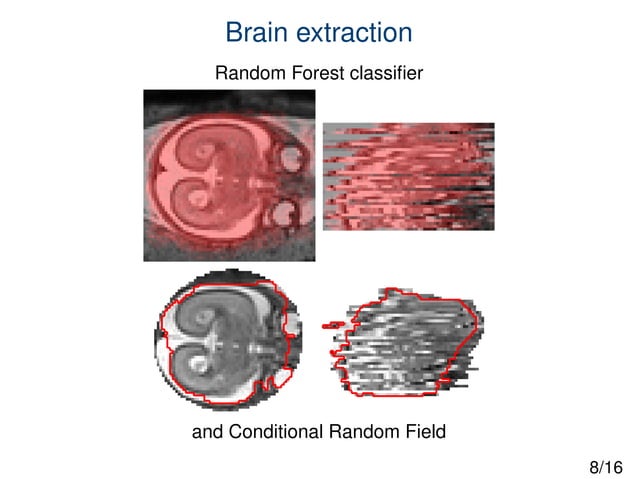 Brain extraction

Random Forest classifier

and Conditional Random Field

8/16